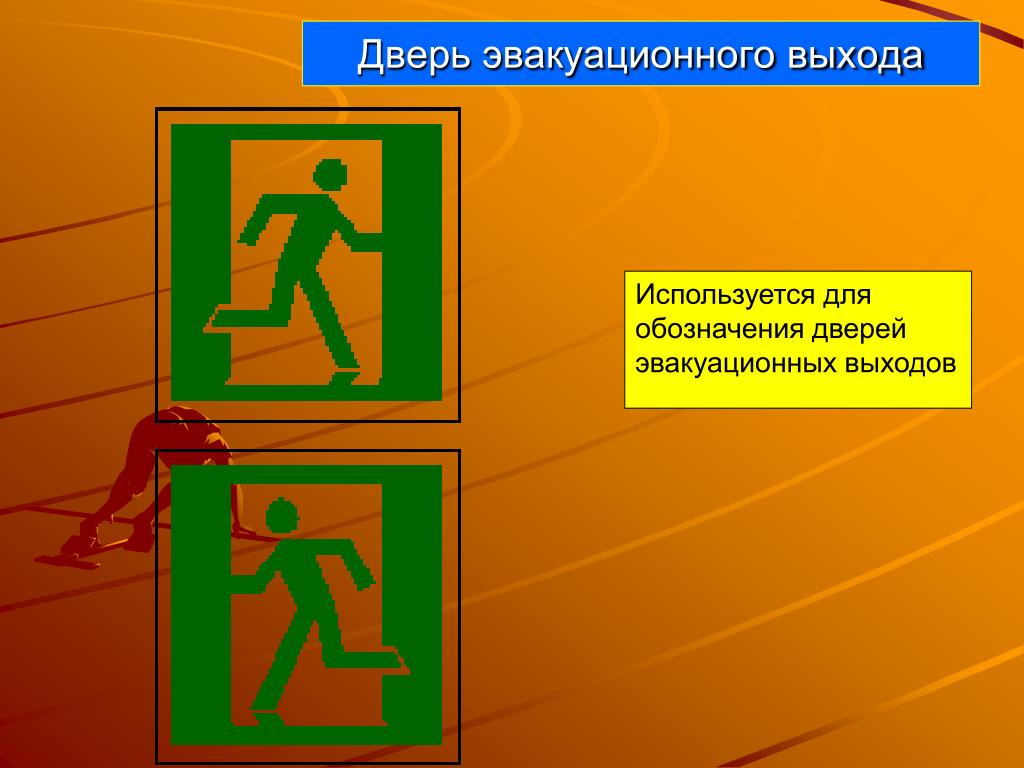 Дверь эвакуационного выхода

Используется для обозначения дверей эвакуационных выходов